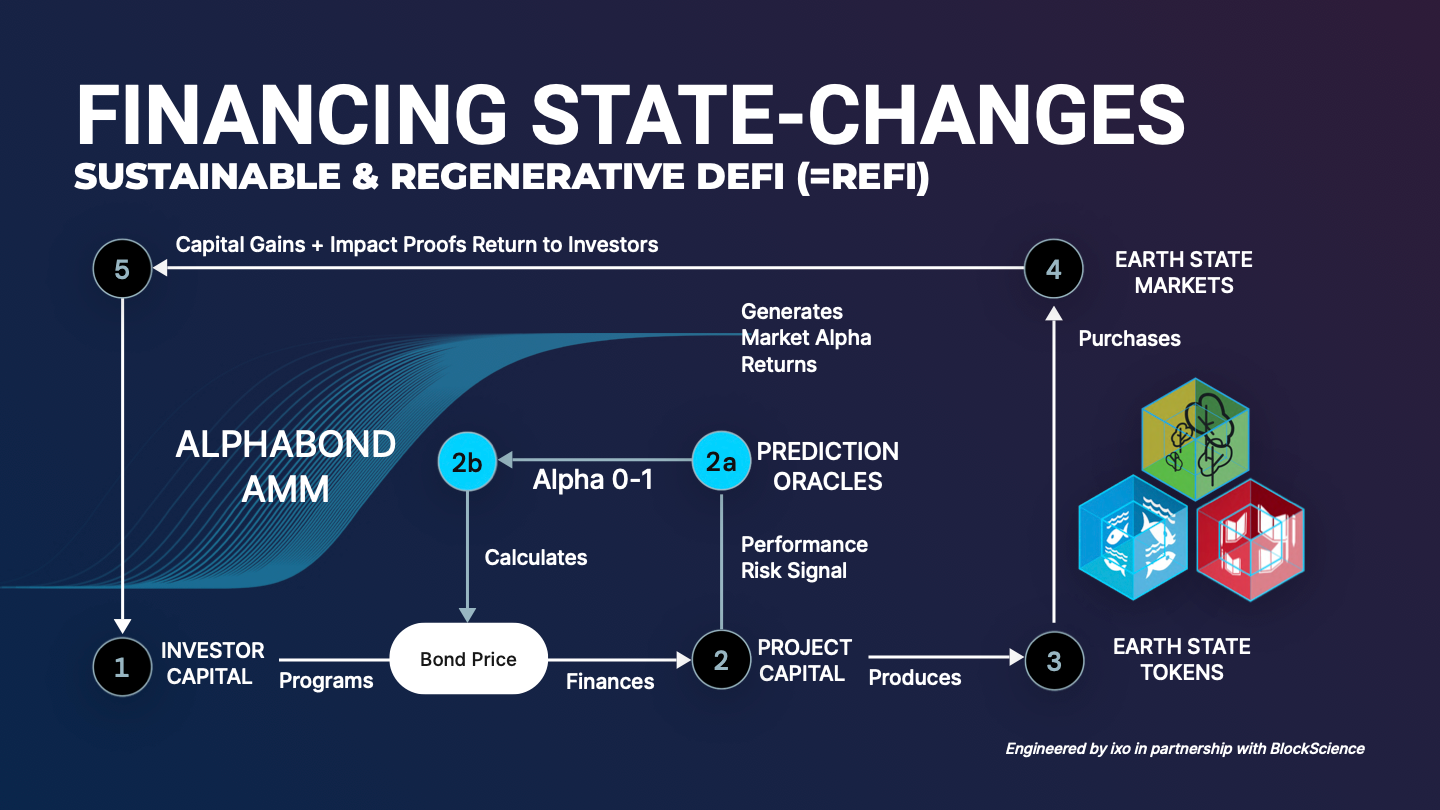 FINANCING STATE-CHANGES
SUSTAINABLE & REGENERATIVE DEFI (=REFI)

5 Capital Gains + Impact Proofs Return to Investors

4 EARTH STATE MARKETS

Generates Market Alpha Returns

Purchases

ALPHABOND AMM

2b Alpha 0-1 2a PREDICTION ORACLES

Calculates

Performance Risk Signal

1 INVESTOR CAPITAL

Programs

Bond Price

Finances

2 PROJECT CAPITAL

Produces

3 EARTH STATE TOKENS

Engineered by ixo in partnership with BlockScience